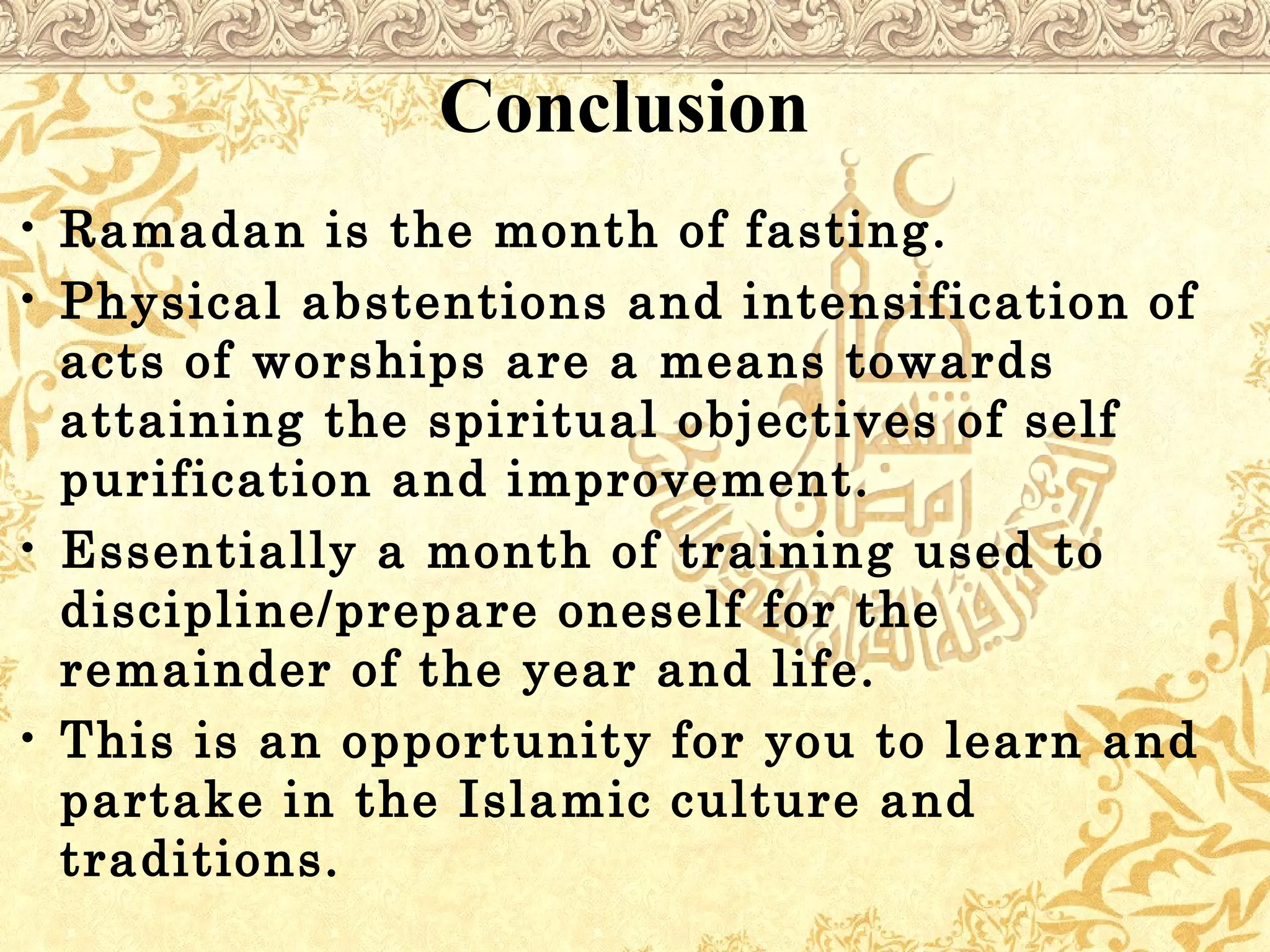 Conclusion

• Ramadan is the month of fasting.
• Physical abstentions and intensification of acts of worships are a means towards attaining the spiritual objectives of self purification and improvement.
• Essentially a month of training used to discipline/prepare oneself for the remainder of the year and life.
• This is an opportunity for you to learn and partake in the Islamic culture and traditions.